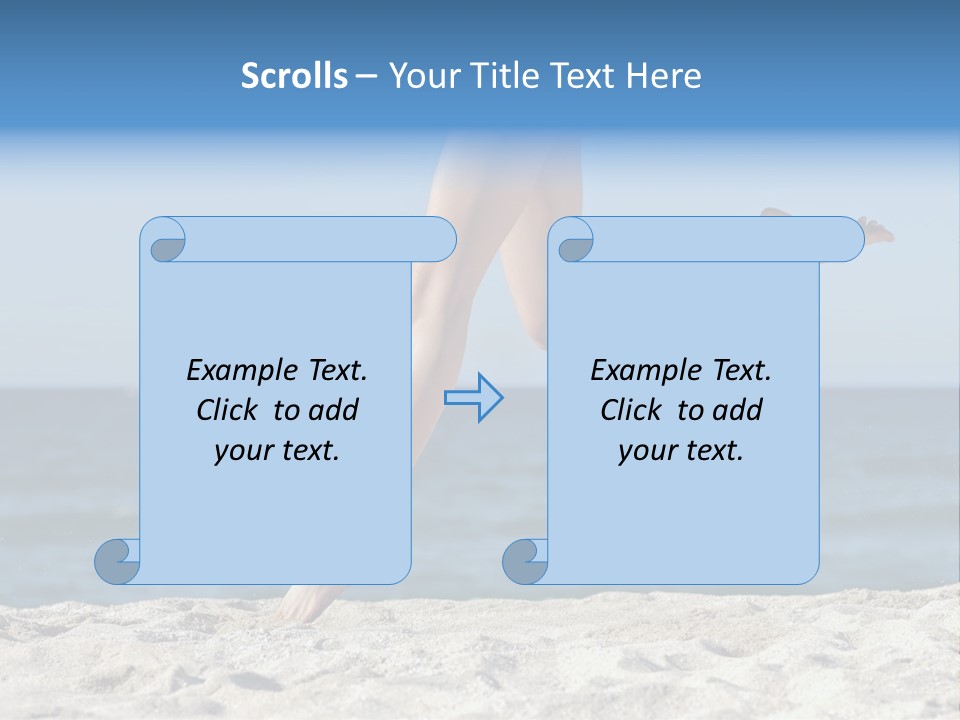 Scrolls – Your Title Text Here

Example Text.
Click to add
your text.

Example Text.
Click to add
your text.